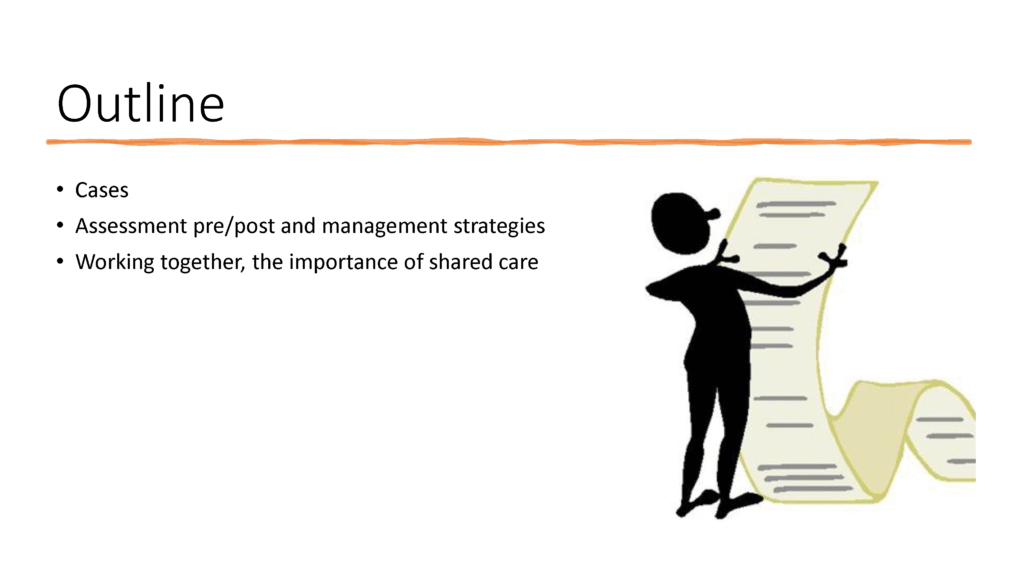 Outline

• Cases
• Assessment pre/post and management strategies
• Working together, the importance of shared care